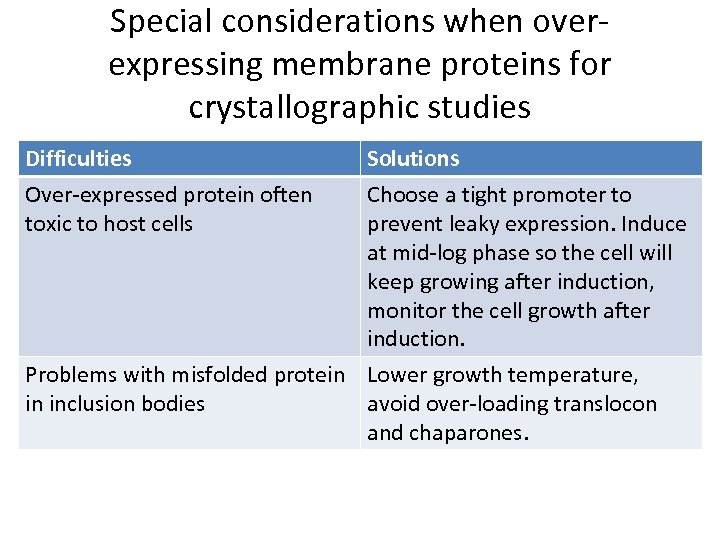 Special considerations when over-expressing membrane proteins for crystallographic studies

| Difficulties | Solutions |
|---|---|
| Over-expressed protein often toxic to host cells | Choose a tight promoter to prevent leaky expression. Induce at mid-log phase so the cell will keep growing after induction, monitor the cell growth after induction. |
| Problems with misfolded protein in inclusion bodies | Lower growth temperature, avoid over-loading translocon and chaparones. |